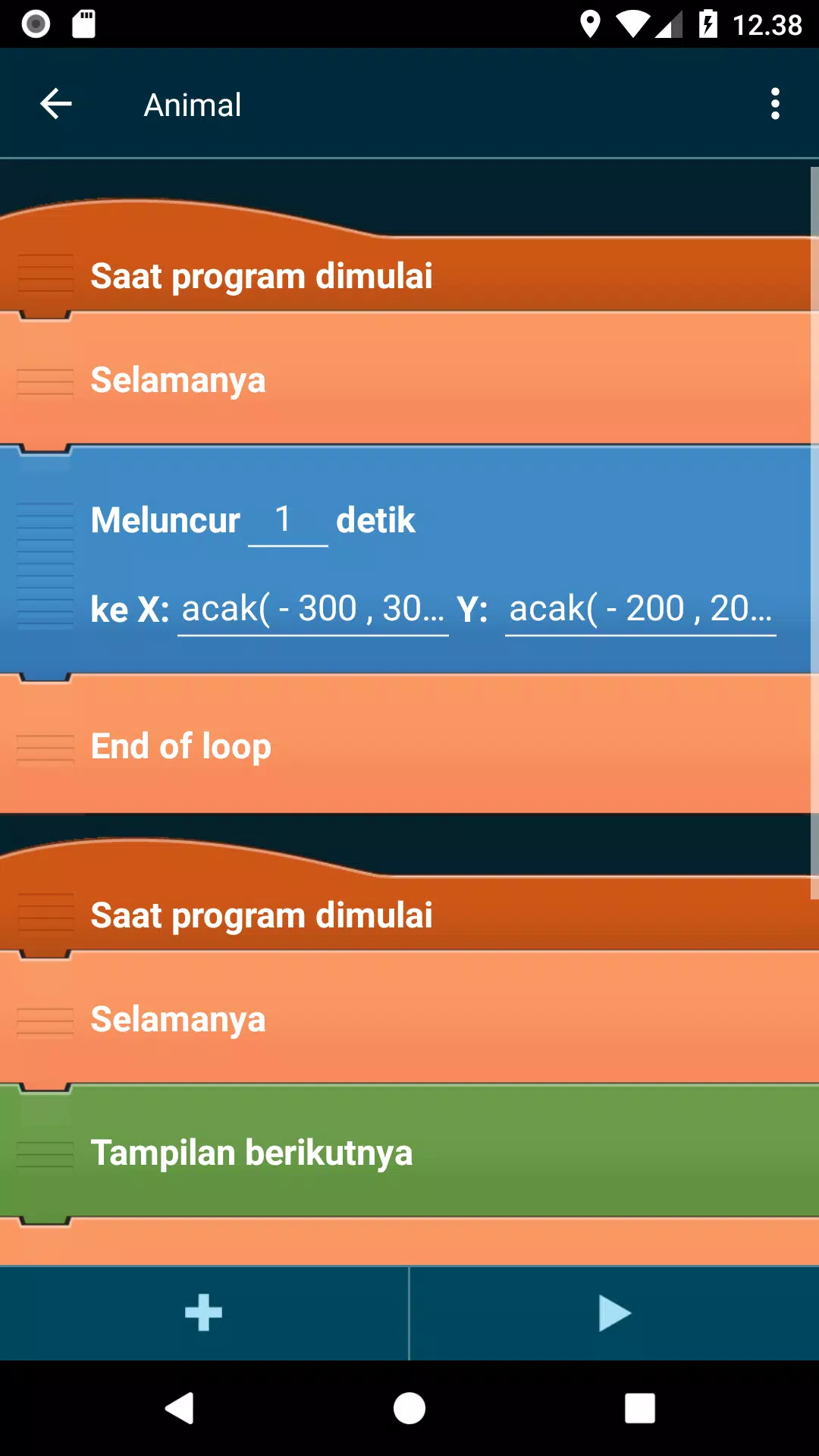 12.38

Animal

Saat program dimulai

Selamanya

Meluncur 1 detik

ke X: acak( - 300 , 30… Y: acak( - 200 , 20…

End of loop

Saat program dimulai

Selamanya

Tampilan berikutnya